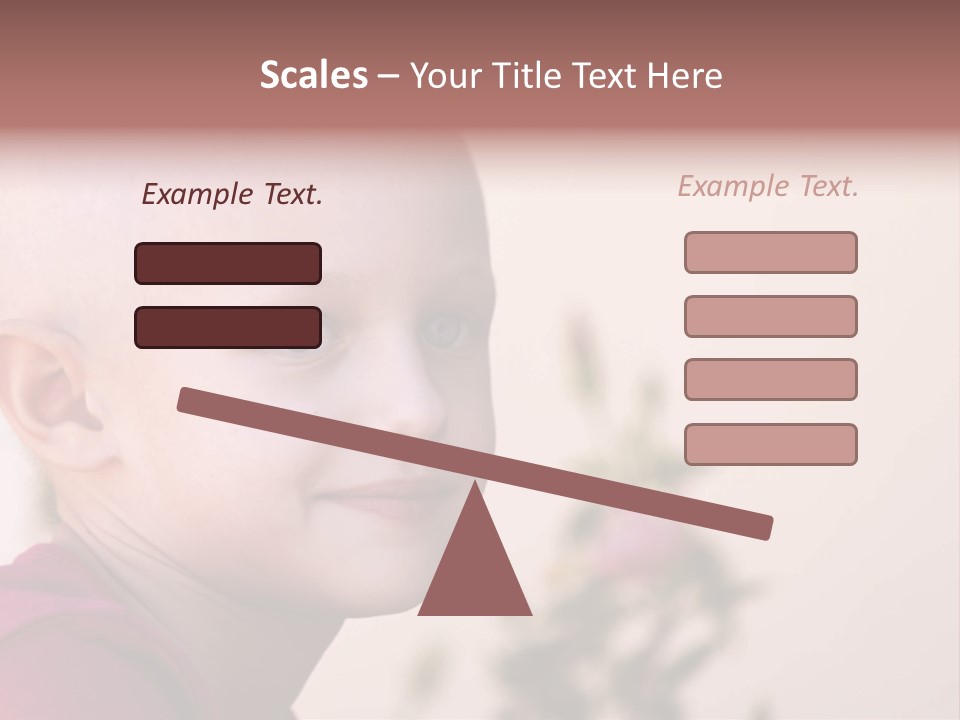 Scales – Your Title Text Here

Example Text.

Example Text.